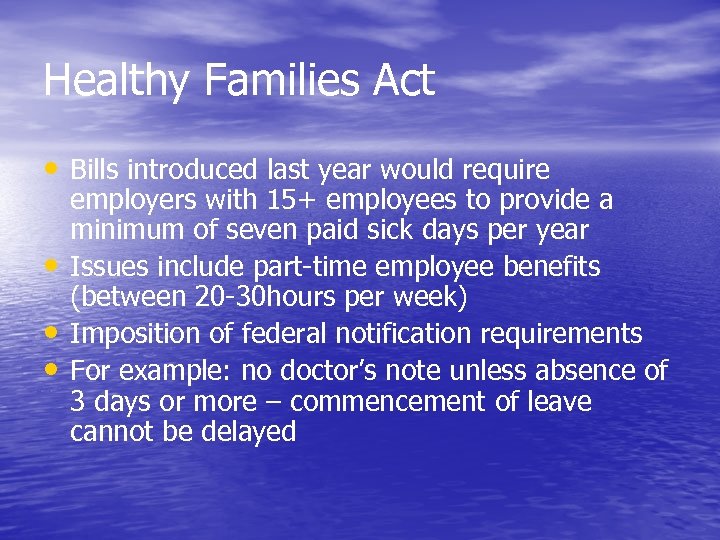 Healthy Families Act

• Bills introduced last year would require employers with 15+ employees to provide a minimum of seven paid sick days per year
• Issues include part-time employee benefits (between 20-30hours per week)
• Imposition of federal notification requirements
• For example: no doctor's note unless absence of 3 days or more – commencement of leave cannot be delayed